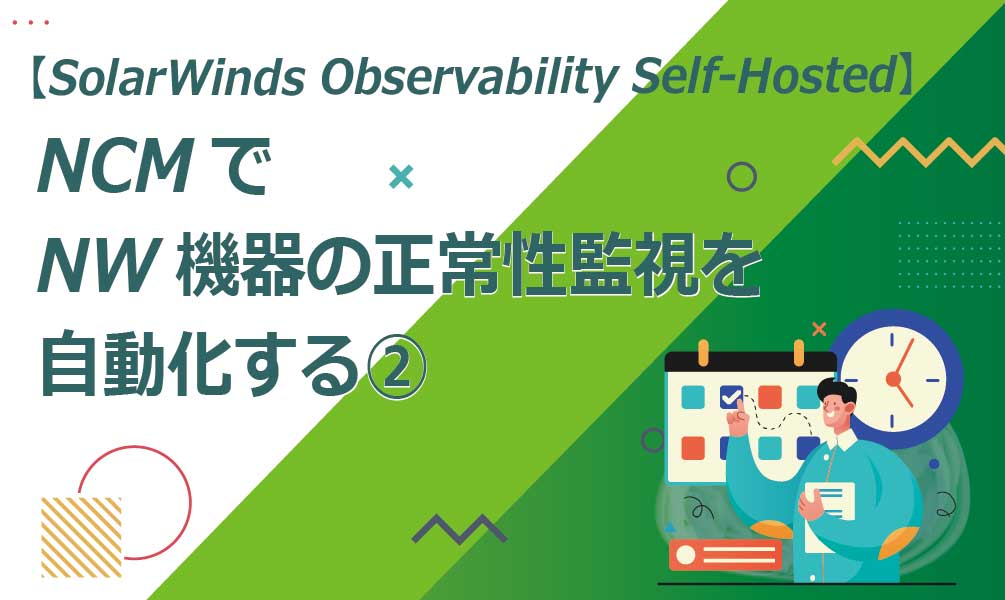 【SolarWinds Observability Self-Hosted】

NCM で
NW 機器の正常性監視を
自動化する②